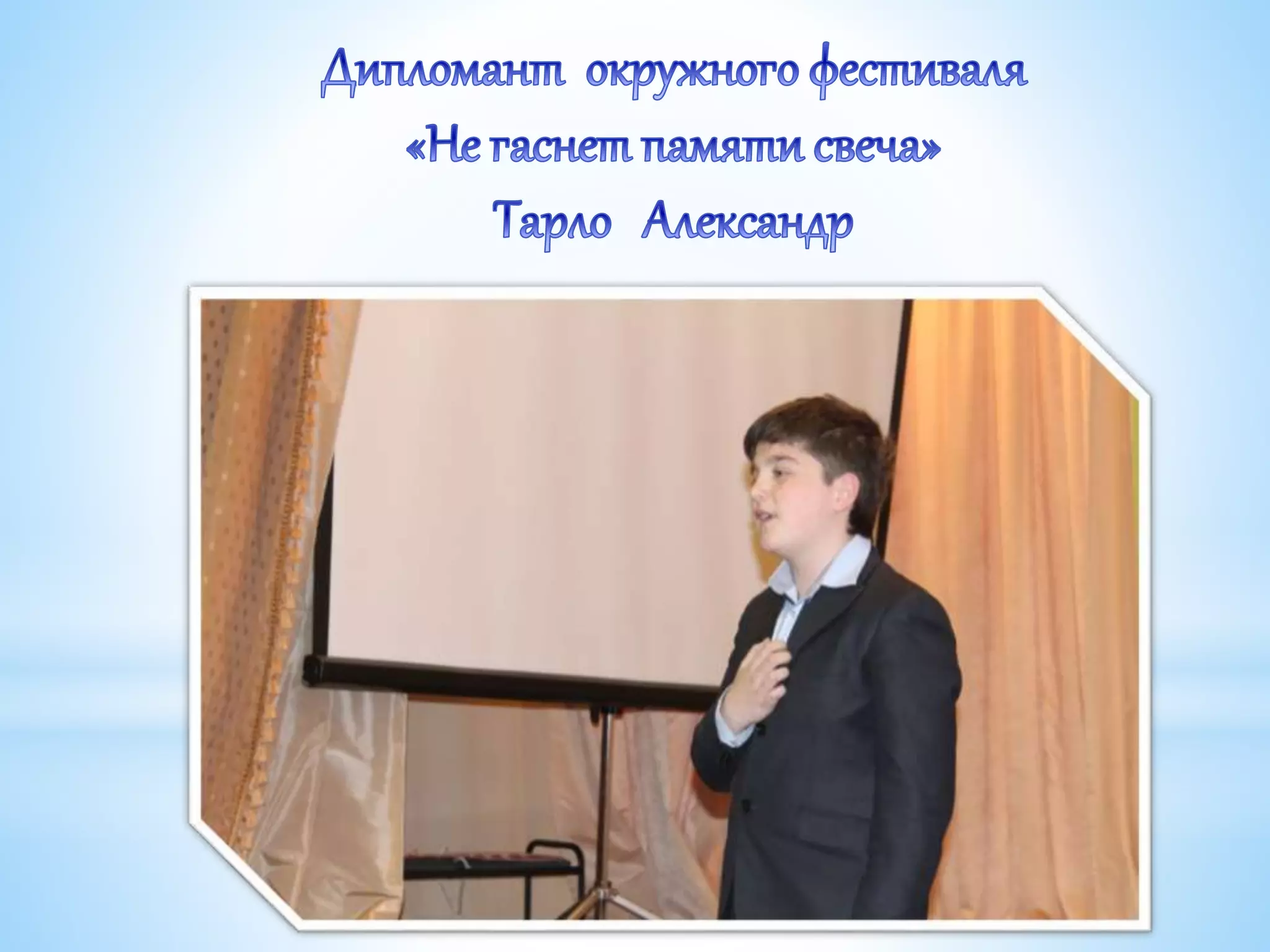 Дипломант окружного фестиваля
«Не гаснет памяти свеча»
Тарло Александр